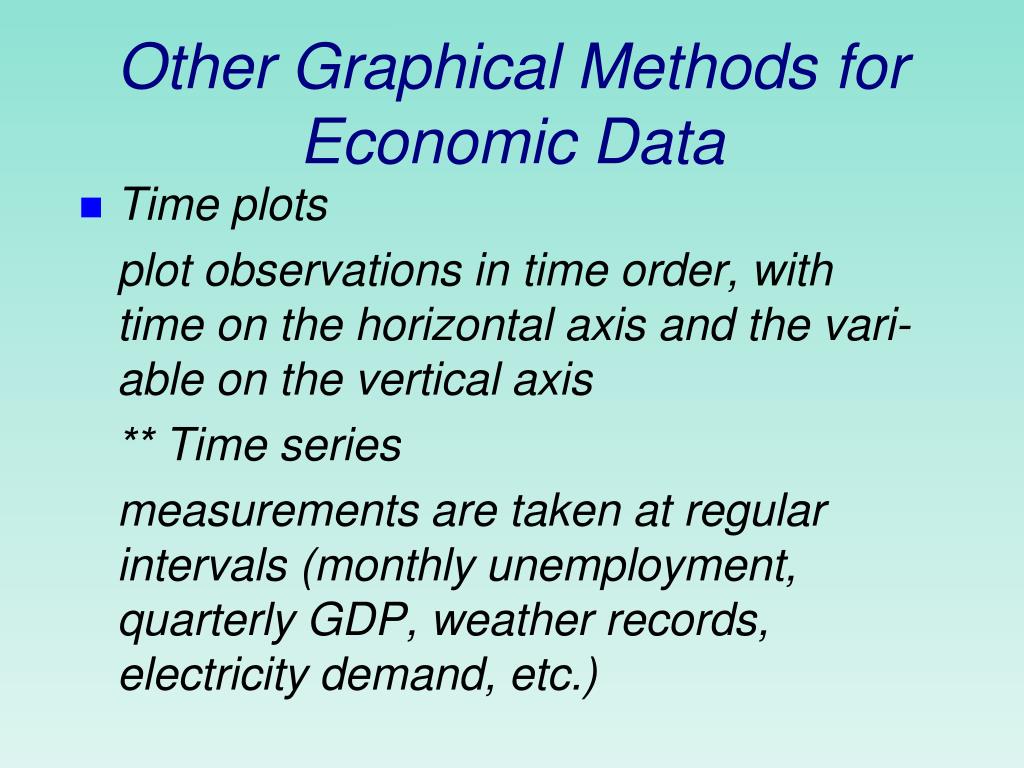 Other Graphical Methods for Economic Data

Time plots

plot observations in time order, with time on the horizontal axis and the variable on the vertical axis

** Time series

measurements are taken at regular intervals (monthly unemployment, quarterly GDP, weather records, electricity demand, etc.)